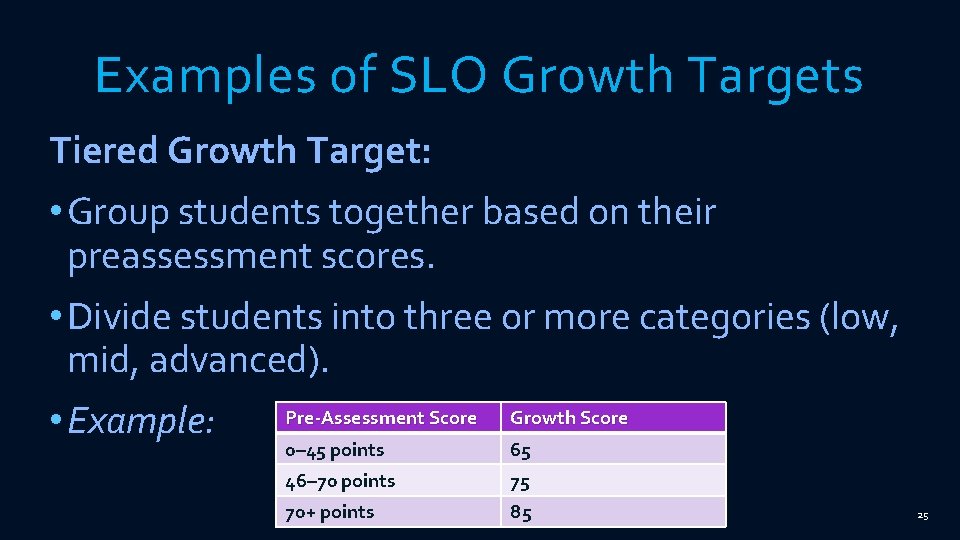 Examples of SLO Growth Targets

Tiered Growth Target:

• Group students together based on their preassessment scores.

• Divide students into three or more categories (low, mid, advanced).

• Example:

| Pre-Assessment Score | Growth Score |
|---|---|
| 0–45 points | 65 |
| 46–70 points | 75 |
| 70+ points | 85 |

25